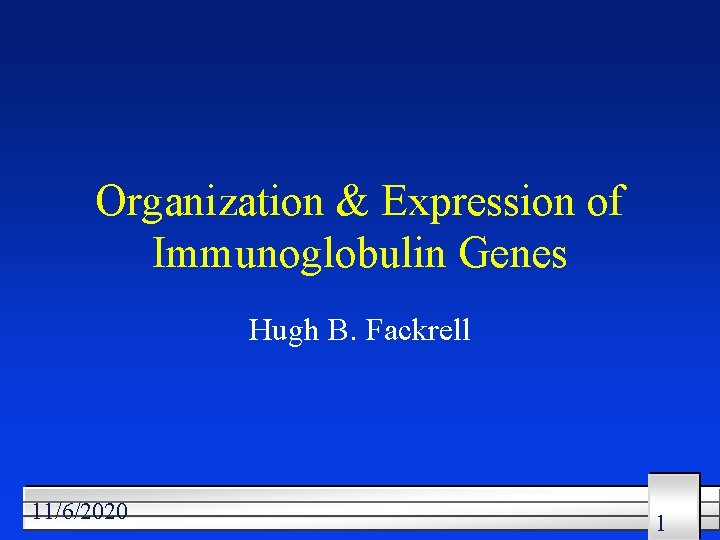 Organization & Expression of Immunoglobulin Genes

Hugh B. Fackrell

11/6/2020

1